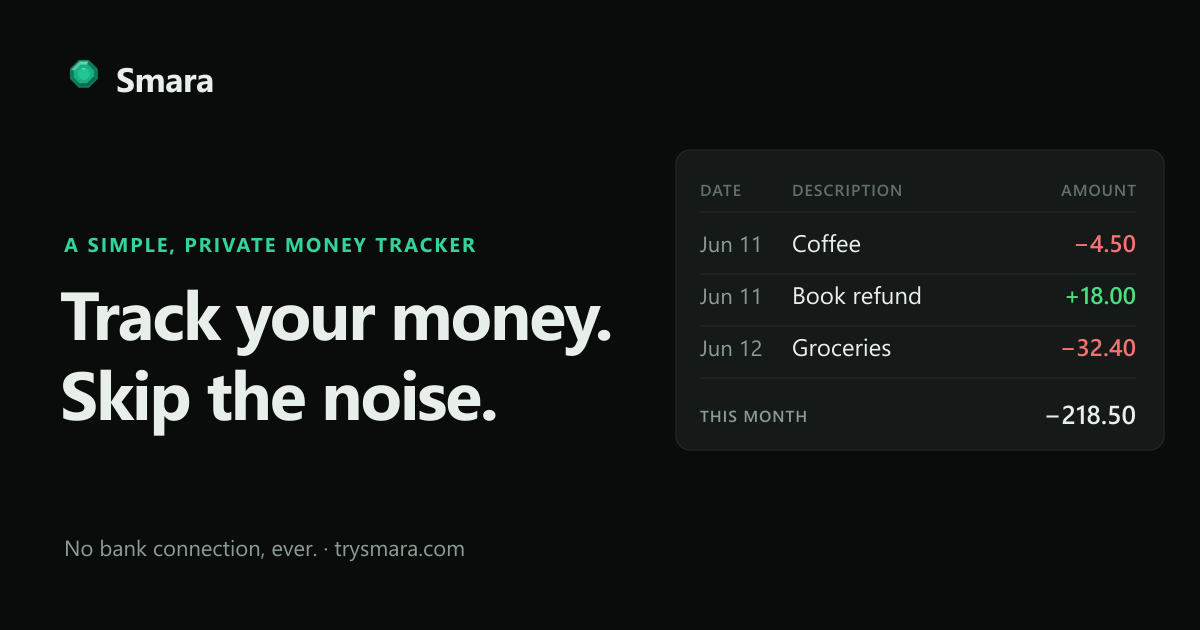 Smara

A SIMPLE, PRIVATE MONEY TRACKER

Track your money.
Skip the noise.

No bank connection, ever. · trysmara.com

| DATE | DESCRIPTION | AMOUNT |
|---|---|---|
| Jun 11 | Coffee | −4.50 |
| Jun 11 | Book refund | +18.00 |
| Jun 12 | Groceries | −32.40 |
| THIS MONTH | | −218.50 |